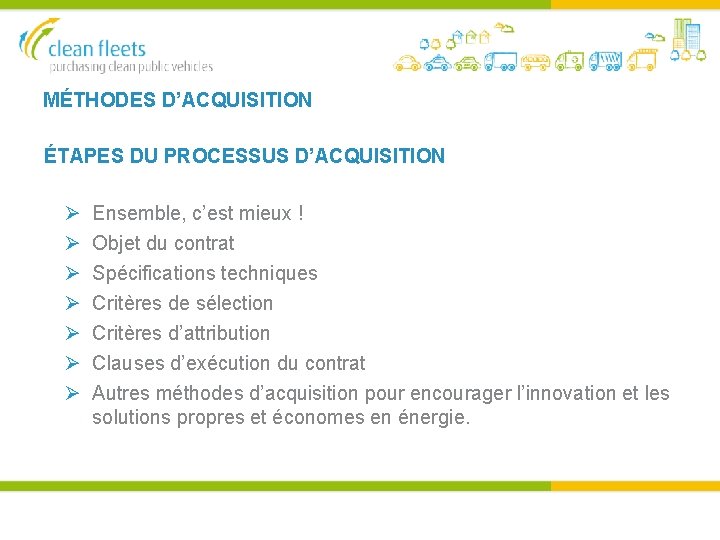 clean fleets
purchasing clean public vehicles

MÉTHODES D’ACQUISITION

ÉTAPES DU PROCESSUS D’ACQUISITION

➢ Ensemble, c’est mieux !
➢ Objet du contrat
➢ Spécifications techniques
➢ Critères de sélection
➢ Critères d’attribution
➢ Clauses d’exécution du contrat
➢ Autres méthodes d’acquisition pour encourager l’innovation et les solutions propres et économes en énergie.